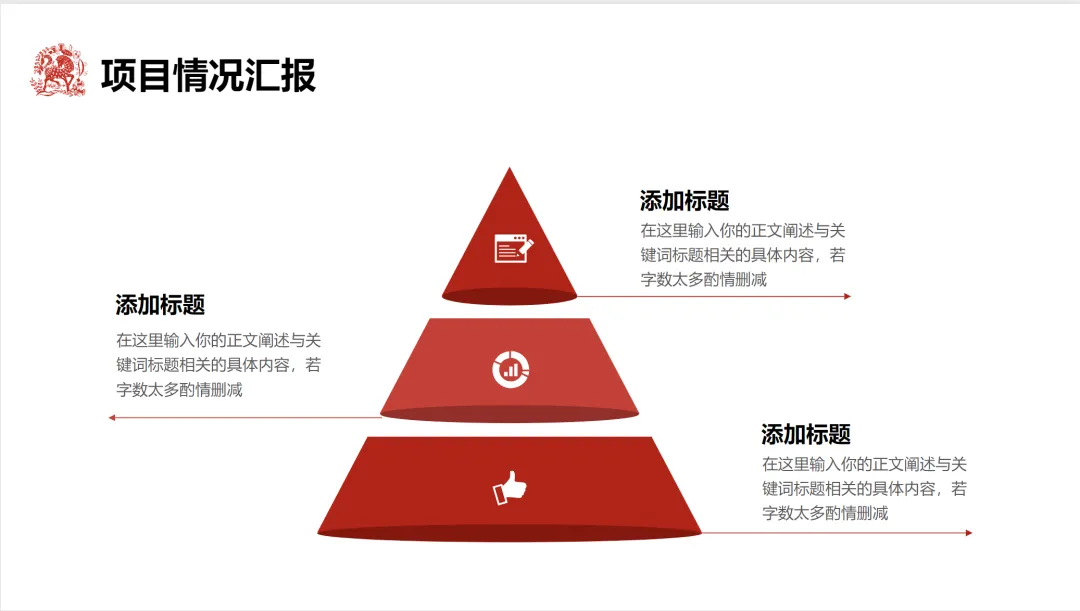 项目情况汇报

添加标题
在这里输入你的正文阐述与关键词标题相关的具体内容，若字数太多酌情删减

添加标题
在这里输入你的正文阐述与关键词标题相关的具体内容，若字数太多酌情删减

添加标题
在这里输入你的正文阐述与关键词标题相关的具体内容，若字数太多酌情删减